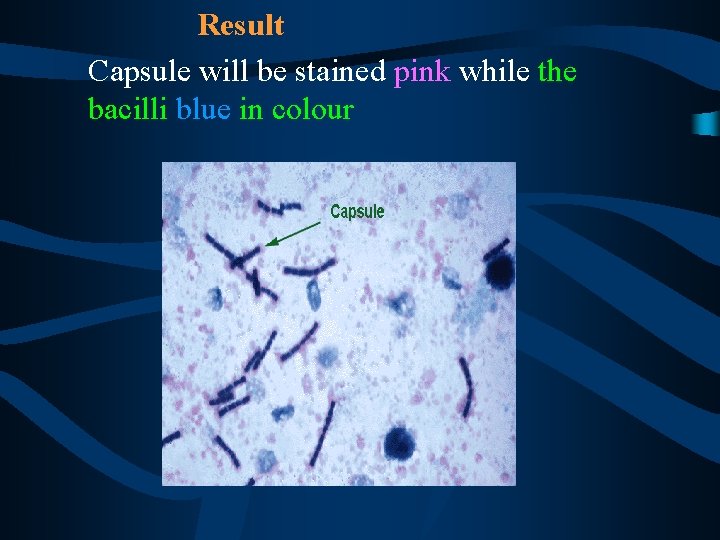 Result

Capsule will be stained pink while the bacilli blue in colour

Capsule